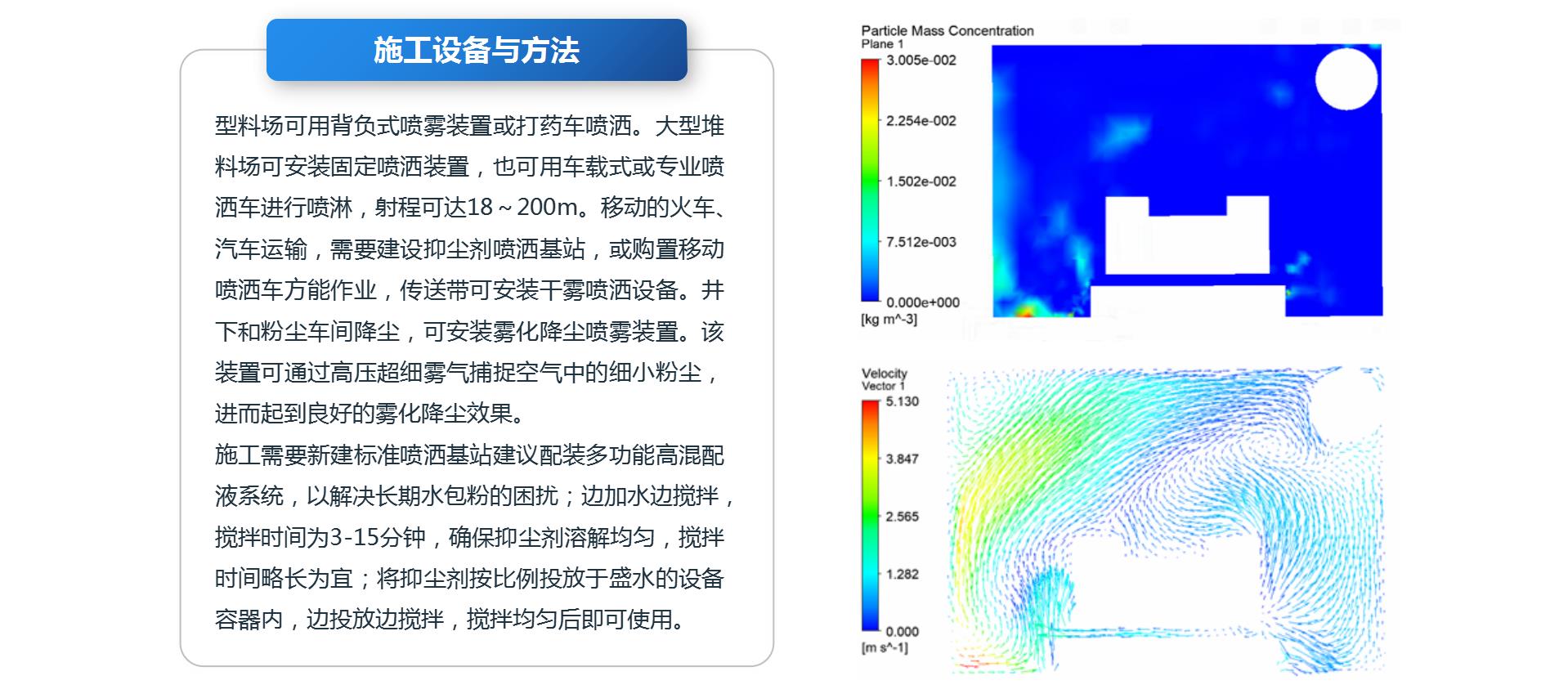 施工设备与方法

型料场可用背负式喷雾装置或打药车喷洒。大型堆料场可安装固定喷洒装置，也可用车载式或专业喷洒车进行喷淋，射程可达18～200m。移动的火车、汽车运输，需要建设抑尘剂喷洒基站，或购置移动喷洒车方能作业，传送带可安装干雾喷洒设备。井下和粉尘车间降尘，可安装雾化降尘喷雾装置。该装置可通过高压超细雾气捕捉空气中的细小粉尘，进而起到良好的雾化降尘效果。
施工需要新建标准喷洒基站建议配装多功能高混配液系统，以解决长期水包粉的困扰；边加水边搅拌，搅拌时间为3-15分钟，确保抑尘剂溶解均匀，搅拌时间略长为宜；将抑尘剂按比例投放于盛水的设备容器内，边投放边搅拌，搅拌均匀后即可使用。

Particle Mass Concentration
Plane 1
3.005e-002
2.254e-002
1.502e-002
7.512e-003
0.000e+000
[kg m^-3]

Velocity
Vector 1
5.130
3.847
2.565
1.282
0.000
[m s^-1]